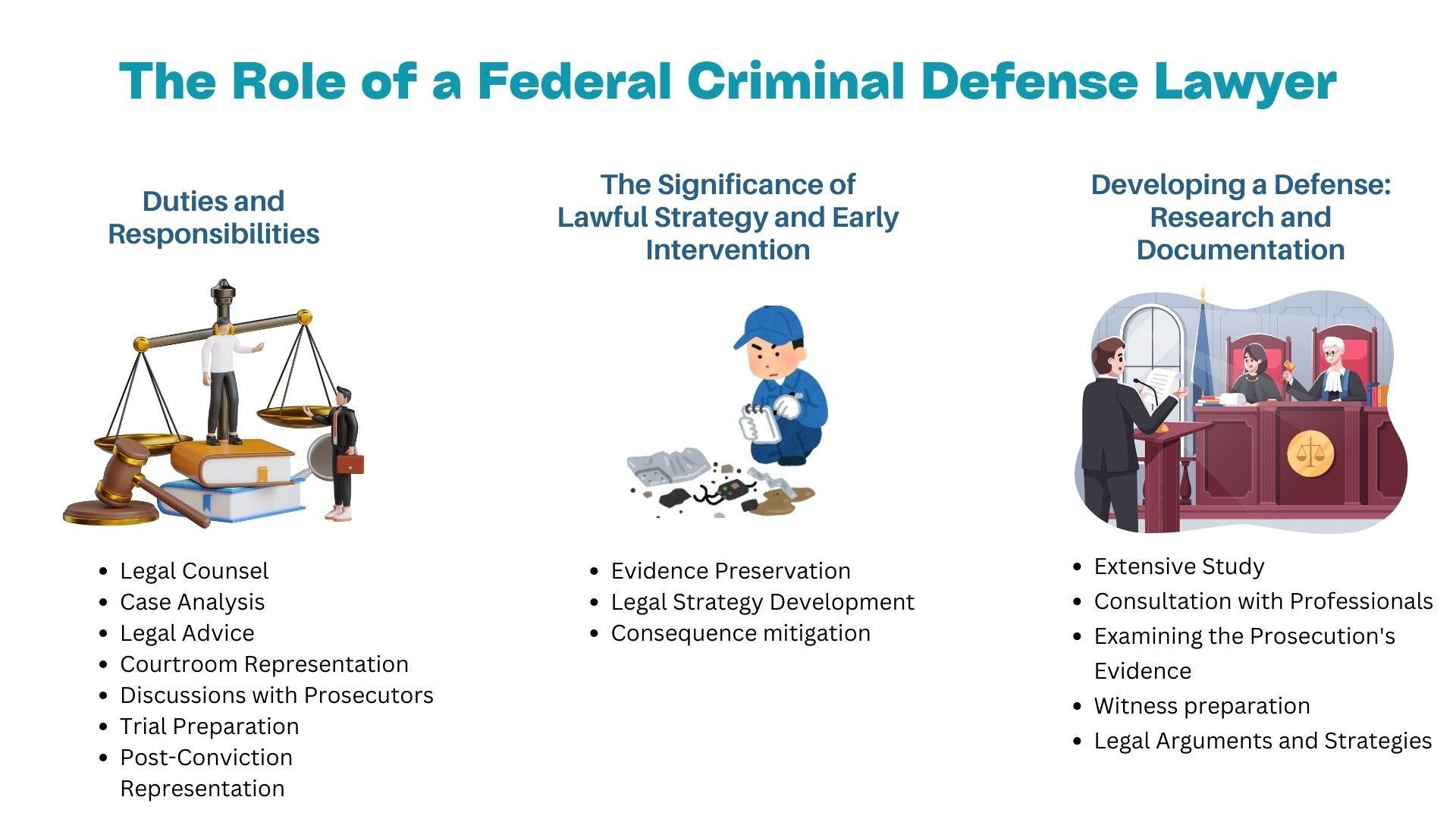 The Role of a Federal Criminal Defense Lawyer

Duties and Responsibilities

- Legal Counsel
- Case Analysis
- Legal Advice
- Courtroom Representation
- Discussions with Prosecutors
- Trial Preparation
- Post-Conviction Representation

The Significance of Lawful Strategy and Early Intervention

- Evidence Preservation
- Legal Strategy Development
- Consequence mitigation

Developing a Defense: Research and Documentation

- Extensive Study
- Consultation with Professionals
- Examining the Prosecution's Evidence
- Witness preparation
- Legal Arguments and Strategies